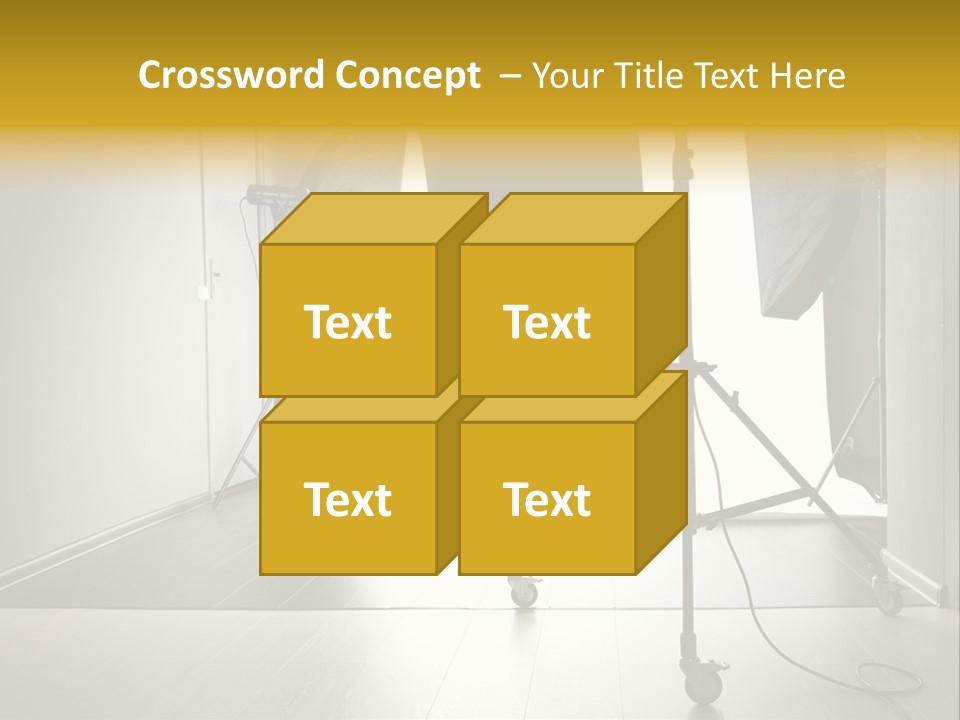 Crossword Concept – Your Title Text Here

Text

Text

Text

Text